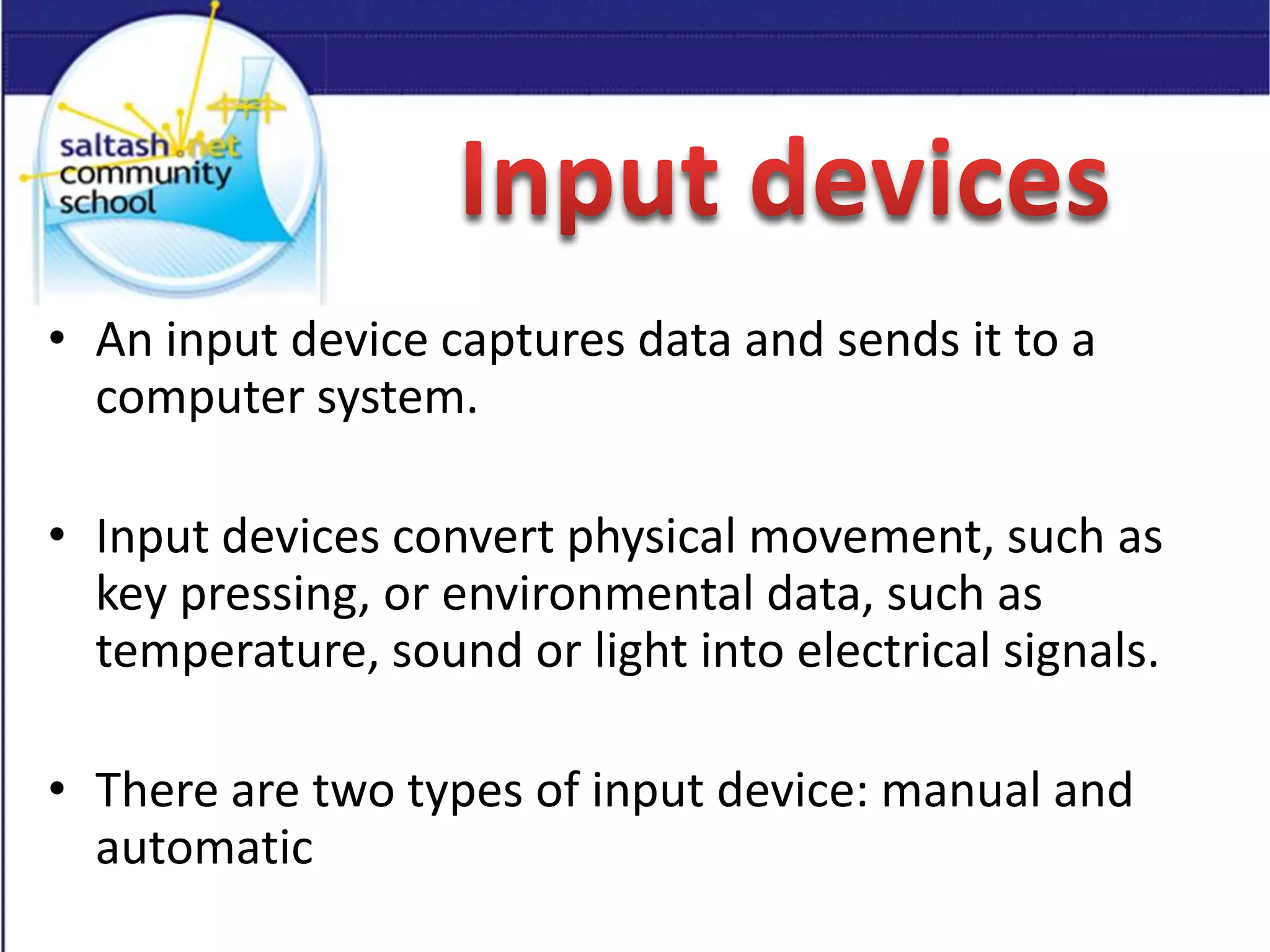 saltash.net community school

Input devices

• An input device captures data and sends it to a computer system.

• Input devices convert physical movement, such as key pressing, or environmental data, such as temperature, sound or light into electrical signals.

• There are two types of input device: manual and automatic